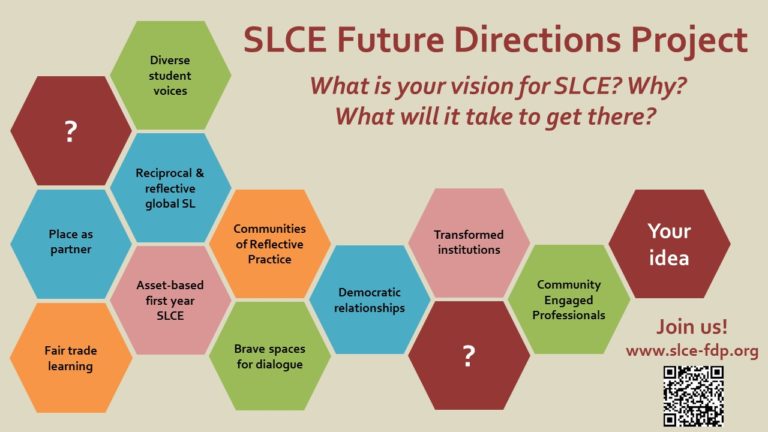 SLCE Future Directions Project

What is your vision for SLCE? Why?
What will it take to get there?

Diverse student voices

?

Reciprocal & reflective global SL

Place as partner

Communities of Reflective Practice

Asset-based first year SLCE

Fair trade learning

Brave spaces for dialogue

Democratic relationships

Transformed institutions

?

Community Engaged Professionals

Your idea

Join us!
www.slce-fdp.org